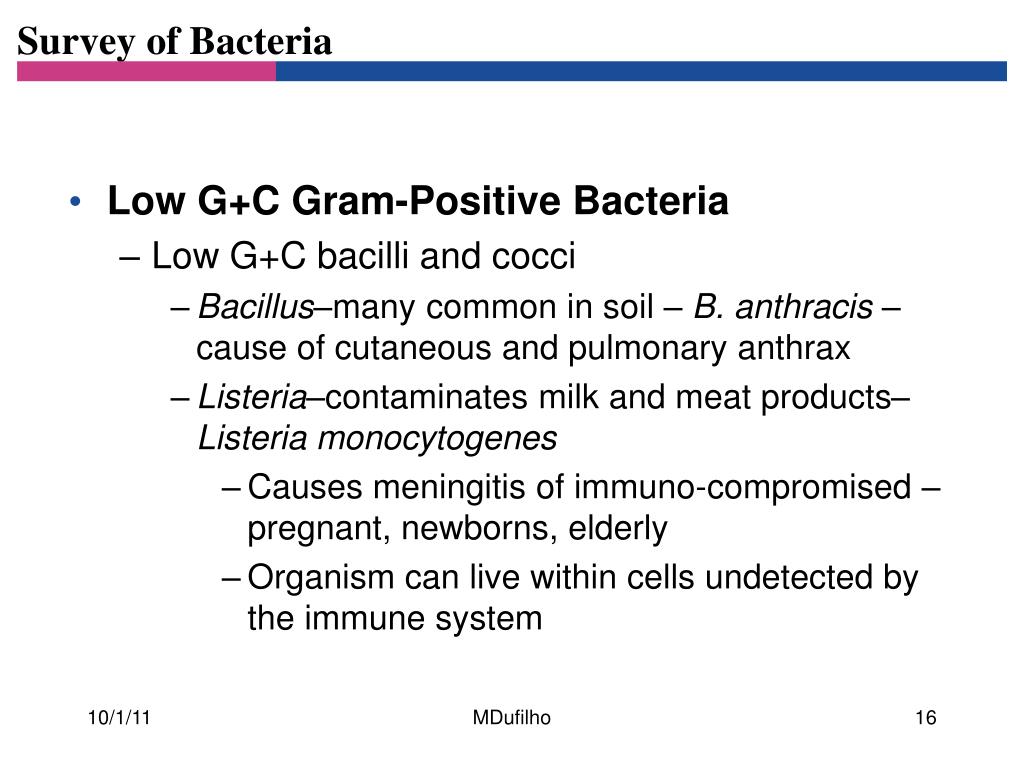 Survey of Bacteria

• Low G+C Gram-Positive Bacteria
– Low G+C bacilli and cocci
– Bacillus–many common in soil – B. anthracis – cause of cutaneous and pulmonary anthrax
– Listeria–contaminates milk and meat products– Listeria monocytogenes
– Causes meningitis of immuno-compromised – pregnant, newborns, elderly
– Organism can live within cells undetected by the immune system

10/1/11
MDufilho
16